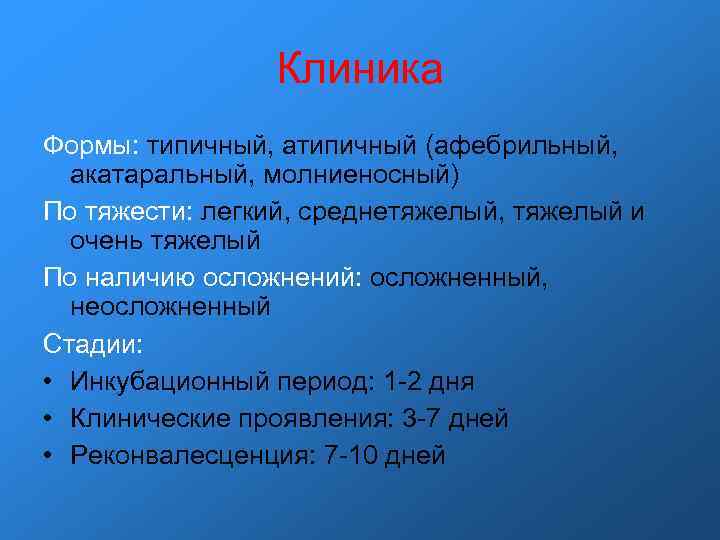 Клиника

Формы: типичный, атипичный (афебрильный, акатаральный, молниеносный)

По тяжести: легкий, среднетяжелый, тяжелый и очень тяжелый

По наличию осложнений: осложненный, неосложненный

Стадии:

• Инкубационный период: 1-2 дня
• Клинические проявления: 3-7 дней
• Реконвалесценция: 7-10 дней